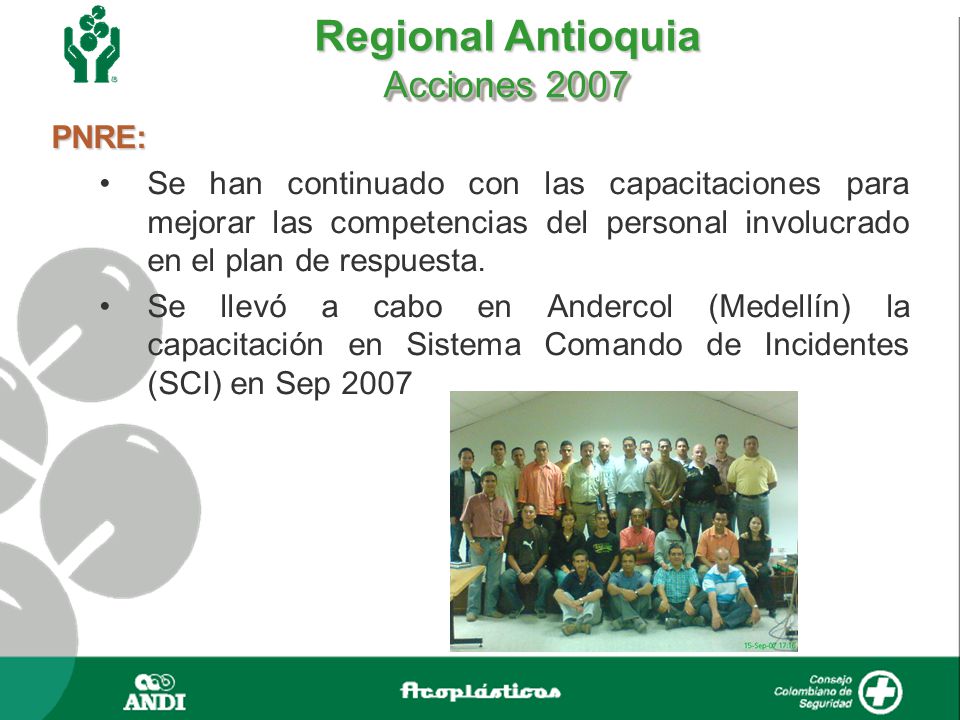 Regional Antioquia
Acciones 2007

PNRE:

• Se han continuado con las capacitaciones para mejorar las competencias del personal involucrado en el plan de respuesta.

• Se llevó a cabo en Andercol (Medellín) la capacitación en Sistema Comando de Incidentes (SCI) en Sep 2007

15-Sep-07 17:16

ANDI

Acoplásticos

Consejo Colombiano de Seguridad